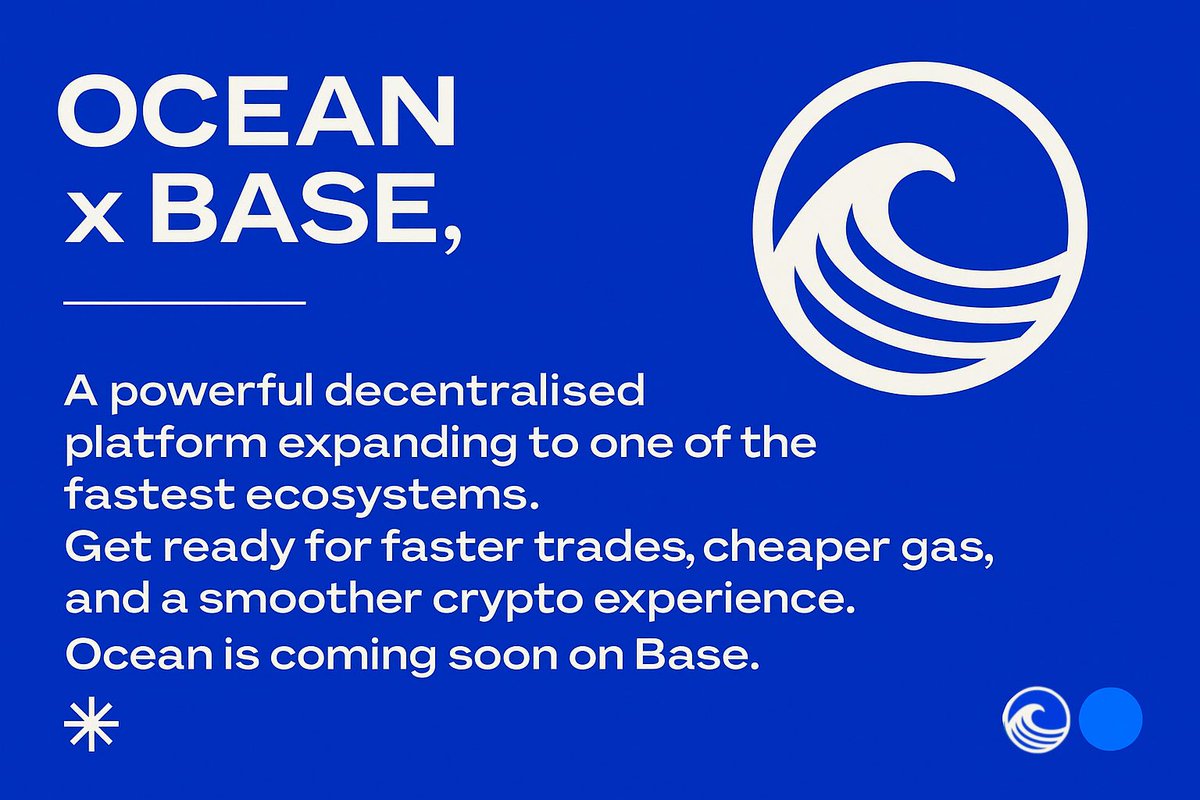 OCEAN x BASE,

A powerful decentralised platform expanding to one of the fastest ecosystems.
Get ready for faster trades, cheaper gas, and a smoother crypto experience.
Ocean is coming soon on Base.